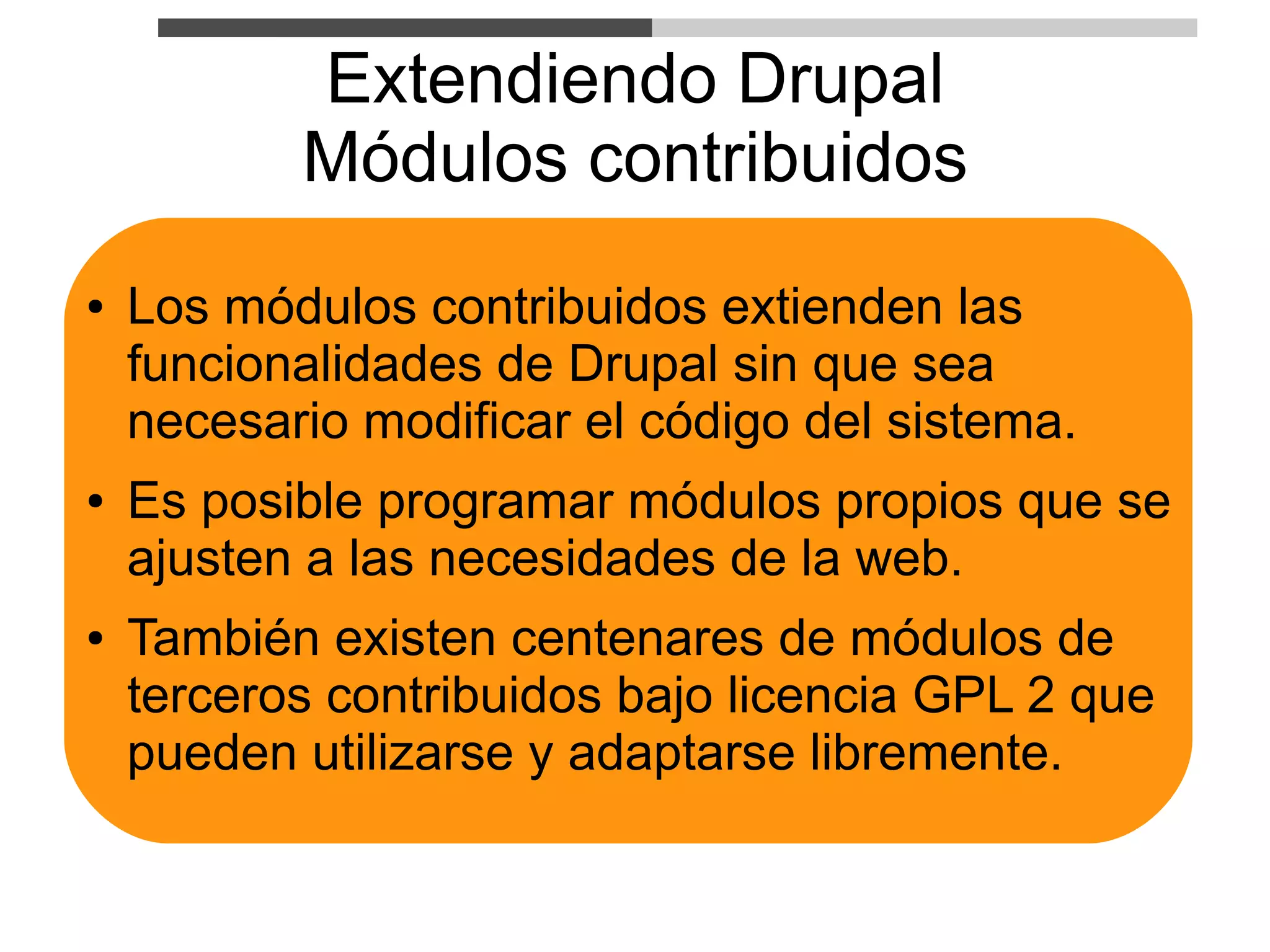 Extendiendo Drupal
Módulos contribuidos

• Los módulos contribuidos extienden las funcionalidades de Drupal sin que sea necesario modificar el código del sistema.

• Es posible programar módulos propios que se ajusten a las necesidades de la web.

• También existen centenares de módulos de terceros contribuidos bajo licencia GPL 2 que pueden utilizarse y adaptarse libremente.